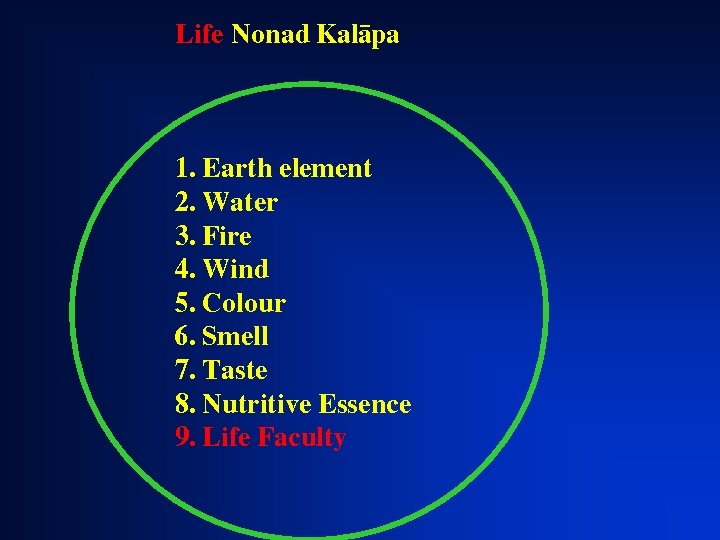 Life Nonad Kalāpa

1. Earth element
2. Water
3. Fire
4. Wind
5. Colour
6. Smell
7. Taste
8. Nutritive Essence
9. Life Faculty